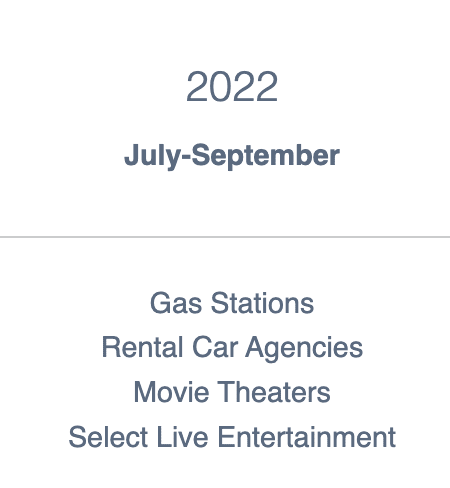 2022

July-September

Gas Stations
Rental Car Agencies
Movie Theaters
Select Live Entertainment